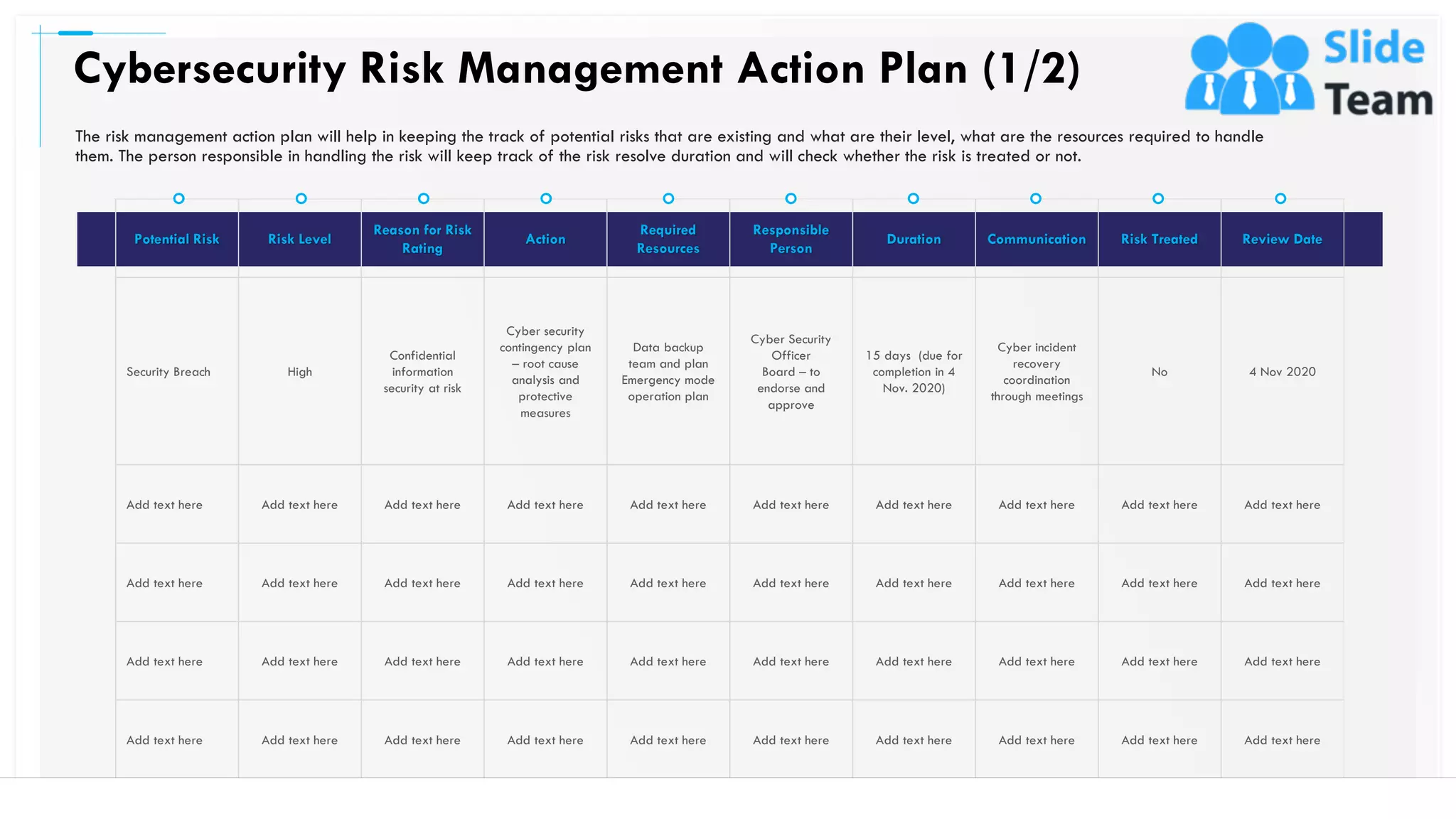 Cybersecurity Risk Management Action Plan (1/2)

Slide Team

The risk management action plan will help in keeping the track of potential risks that are existing and what are their level, what are the resources required to handle them. The person responsible in handling the risk will keep track of the risk resolve duration and will check whether the risk is treated or not.

| Potential Risk | Risk Level | Reason for Risk Rating | Action | Required Resources | Responsible Person | Duration | Communication | Risk Treated | Review Date |
|---|---|---|---|---|---|---|---|---|---|
| Security Breach | High | Confidential information security at risk | Cyber security contingency plan – root cause analysis and protective measures | Data backup team and plan Emergency mode operation plan | Cyber Security Officer Board – to endorse and approve | 15 days (due for completion in 4 Nov. 2020) | Cyber incident recovery coordination through meetings | No | 4 Nov 2020 |
| Add text here | Add text here | Add text here | Add text here | Add text here | Add text here | Add text here | Add text here | Add text here | Add text here |
| Add text here | Add text here | Add text here | Add text here | Add text here | Add text here | Add text here | Add text here | Add text here | Add text here |
| Add text here | Add text here | Add text here | Add text here | Add text here | Add text here | Add text here | Add text here | Add text here | Add text here |
| Add text here | Add text here | Add text here | Add text here | Add text here | Add text here | Add text here | Add text here | Add text here | Add text here |